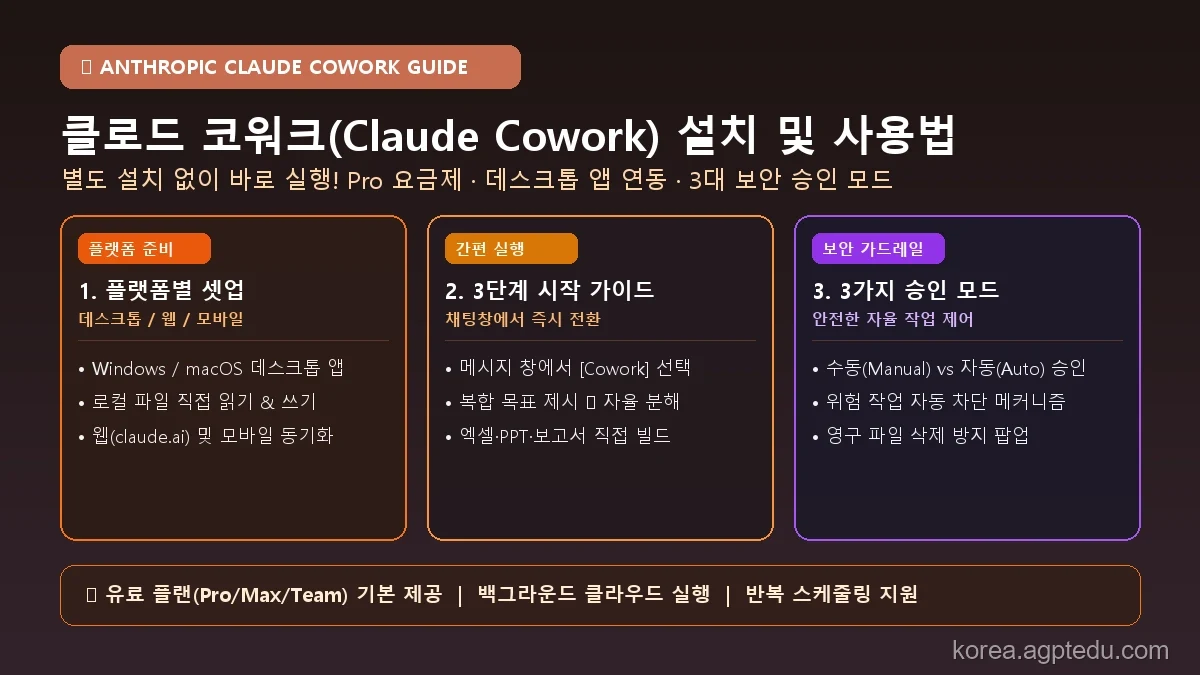 ▯ ANTHROPIC CLAUDE COWORK GUIDE

클로드 코워크(Claude Cowork) 설치 및 사용법

별도 설치 없이 바로 실행! Pro 요금제 · 데스크톱 앱 연동 · 3대 보안 승인 모드

플랫폼 준비

1. 플랫폼별 셋업

데스크톱 / 웹 / 모바일

• Windows / macOS 데스크톱 앱
• 로컬 파일 직접 읽기 & 쓰기
• 웹(claude.ai) 및 모바일 동기화

간편 실행

2. 3단계 시작 가이드

채팅창에서 즉시 전환

• 메시지 창에서 [Cowork] 선택
• 복합 목표 제시 ▯ 자율 분해
• 엑셀·PPT·보고서 직접 빌드

보안 가드레일

3. 3가지 승인 모드

안전한 자율 작업 제어

• 수동(Manual) vs 자동(Auto) 승인
• 위험 작업 자동 차단 메커니즘
• 영구 파일 삭제 방지 팝업

▯ 유료 플랜(Pro/Max/Team) 기본 제공 | 백그라운드 클라우드 실행 | 반복 스케줄링 지원

korea.agptedu.com